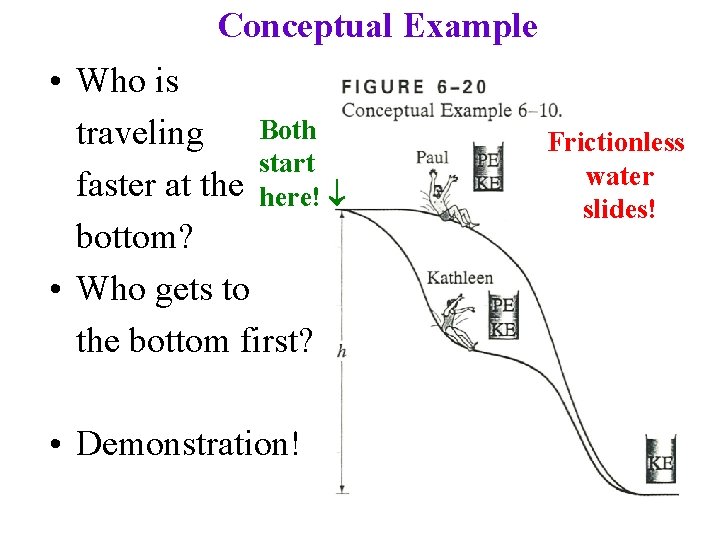 Conceptual Example

• Who is traveling faster at the bottom?
• Who gets to the bottom first?

• Demonstration!

FIGURE 6–20
Conceptual Example 6–10.

Both start here! ↓

Frictionless water slides!

Paul

PE
KE

Kathleen

PE
KE

h

KE